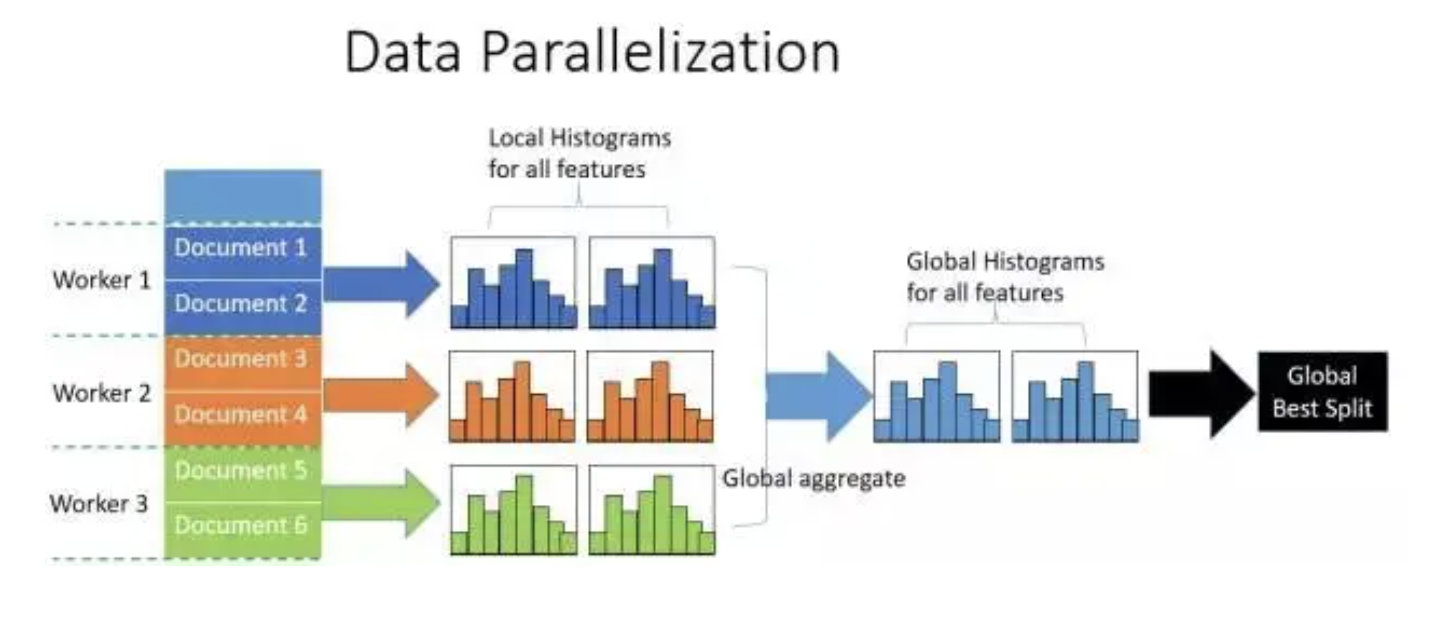 Data Parallelization

Local Histograms for all features

Worker 1
Document 1
Document 2

Worker 2
Document 3
Document 4

Worker 3
Document 5
Document 6

Global aggregate

Global Histograms for all features

Global Best Split